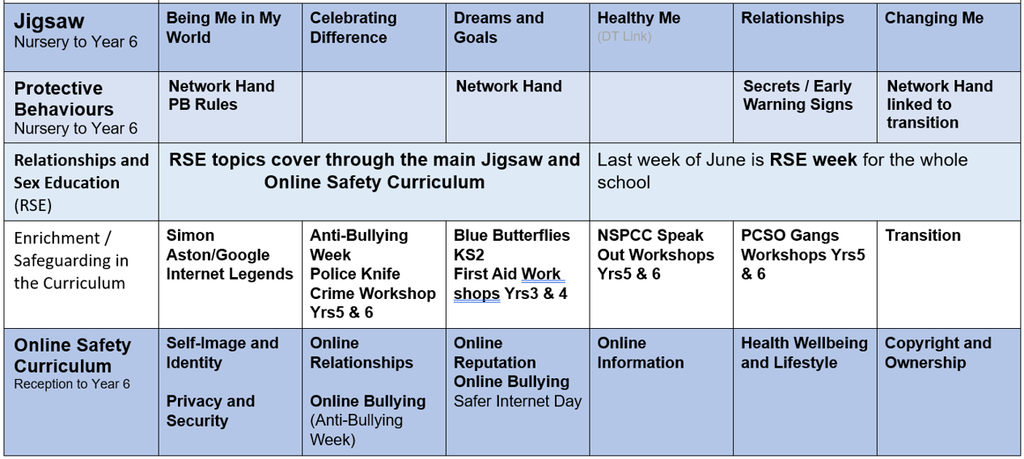 | Jigsaw Nursery to Year 6 | Being Me in My World | Celebrating Difference | Dreams and Goals | Healthy Me (DT Link) | Relationships | Changing Me |
|---|---|---|---|---|---|---|
| Protective Behaviours Nursery to Year 6 | Network Hand PB Rules | | Network Hand | | Secrets / Early Warning Signs | Network Hand linked to transition |
| Relationships and Sex Education (RSE) | RSE topics cover through the main Jigsaw and Online Safety Curriculum | | | Last week of June is RSE week for the whole school | | |
| Enrichment / Safeguarding in the Curriculum | Simon Aston/Google Internet Legends | Anti-Bullying Week Police Knife Crime Workshop Yrs5 & 6 | Blue Butterflies KS2 First Aid Work shops Yrs3 & 4 | NSPCC Speak Out Workshops Yrs5 & 6 | PCSO Gangs Workshops Yrs5 & 6 | Transition |
| Online Safety Curriculum Reception to Year 6 | Self-Image and Identity Privacy and Security | Online Relationships Online Bullying (Anti-Bullying Week) | Online Reputation Online Bullying Safer Internet Day | Online Information | Health Wellbeing and Lifestyle | Copyright and Ownership |